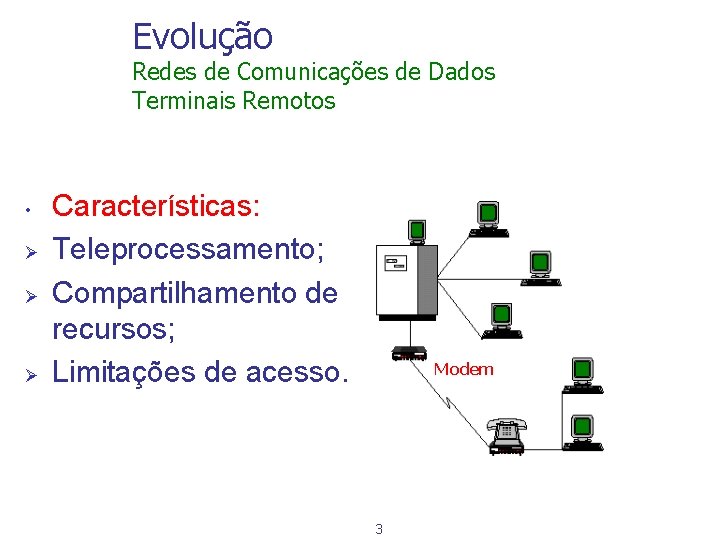 Evolução
Redes de Comunicações de Dados
Terminais Remotos

• Características:
➢ Teleprocessamento;
➢ Compartilhamento de recursos;
➢ Limitações de acesso.

Modem

3